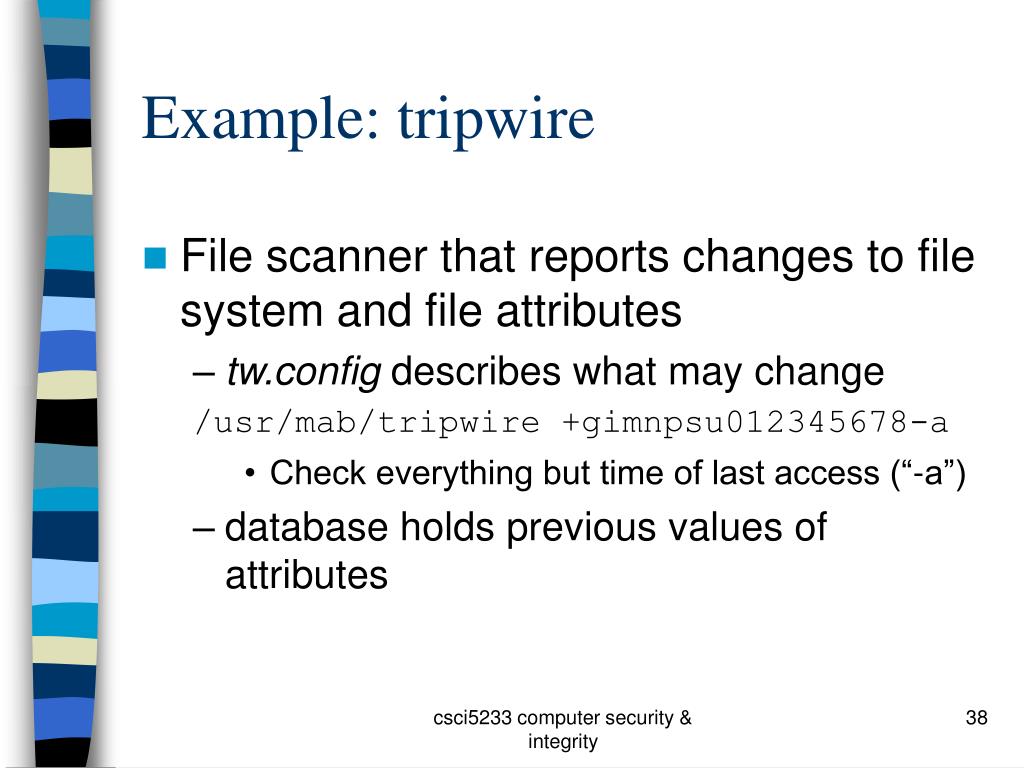 Example: tripwire

File scanner that reports changes to file system and file attributes

– tw.config describes what may change

/usr/mab/tripwire +gimnpsu012345678-a

• Check everything but time of last access (“-a”)

– database holds previous values of attributes

csci5233 computer security & integrity

38